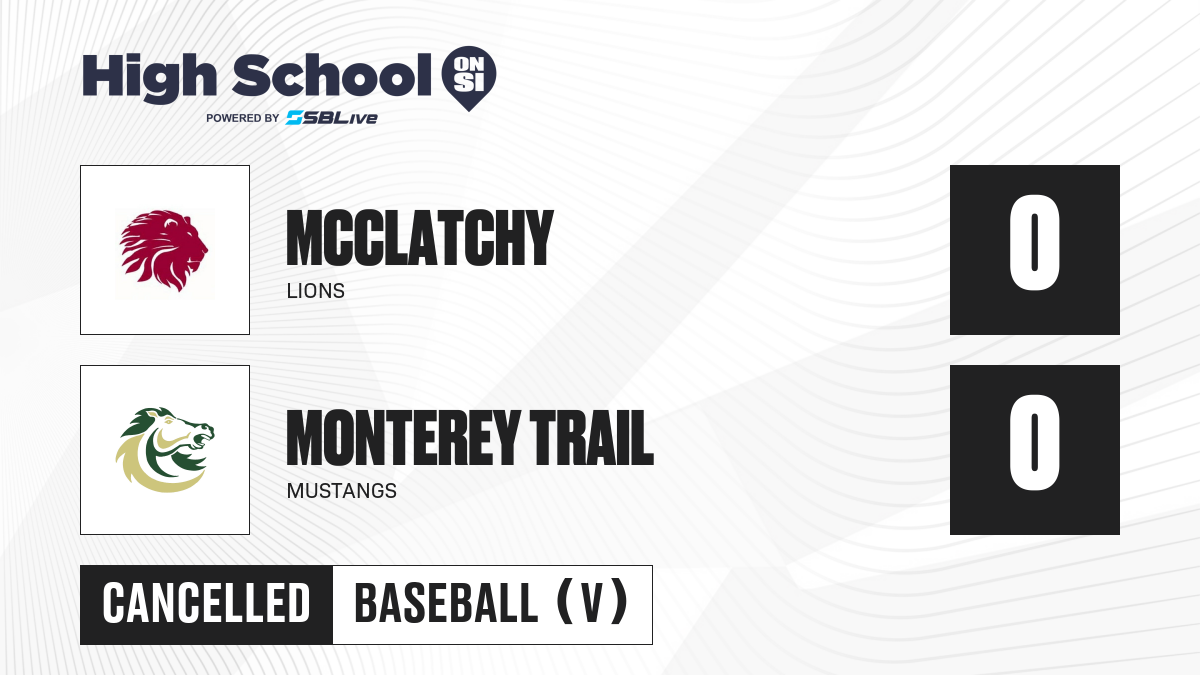 High School ON SI
POWERED BY SBLive

MCCLATCHY
LIONS

0

MONTEREY TRAIL
MUSTANGS

0

CANCELLED

BASEBALL (V)